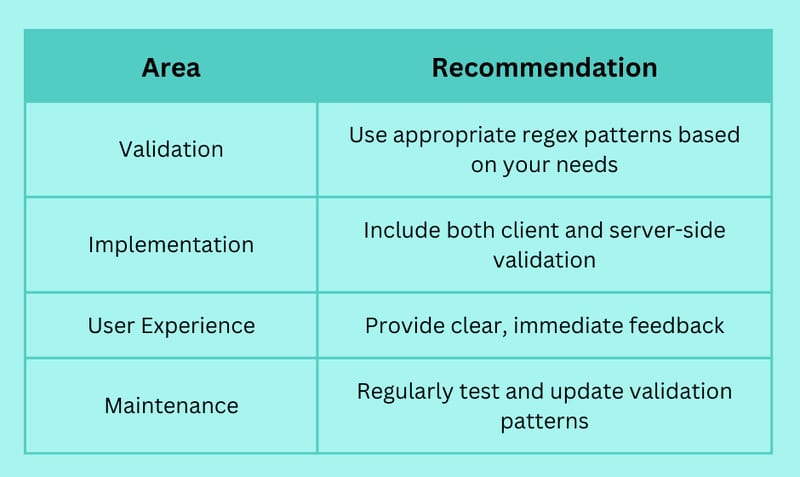 | Area | Recommendation |
|---|---|
| Validation | Use appropriate regex patterns based on your needs |
| Implementation | Include both client and server-side validation |
| User Experience | Provide clear, immediate feedback |
| Maintenance | Regularly test and update validation patterns |